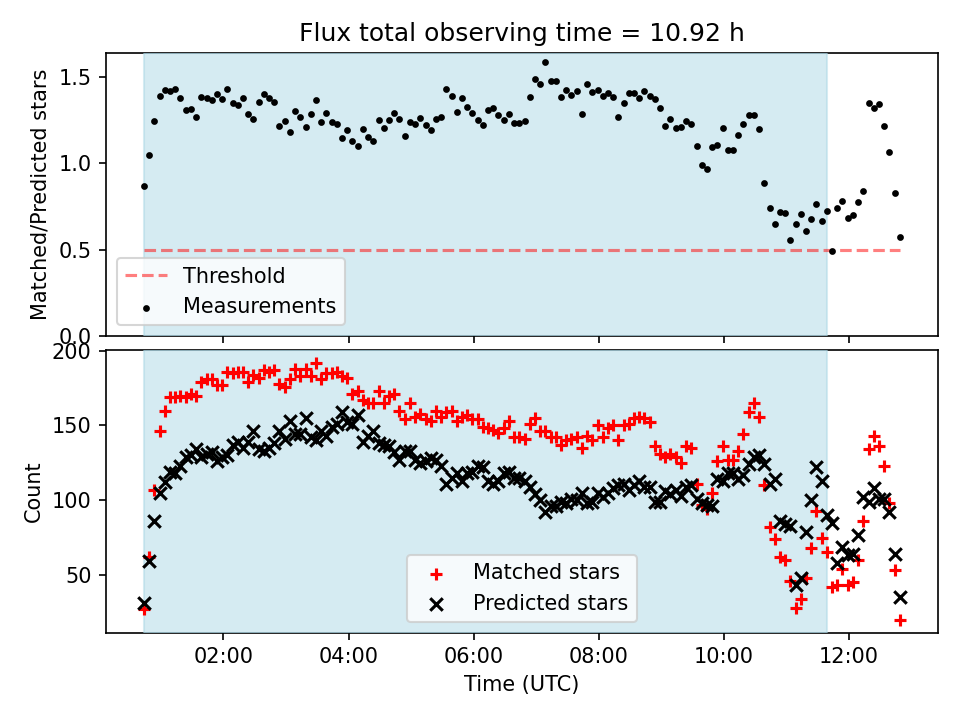 Flux total observing time = 10.92 h

Matched/Predicted stars

1.5
1.0
0.5
0.0

Threshold
Measurements

Count

200
150
100
50

Matched stars
Predicted stars

02:00
04:00
06:00
08:00
10:00
12:00

Time (UTC)